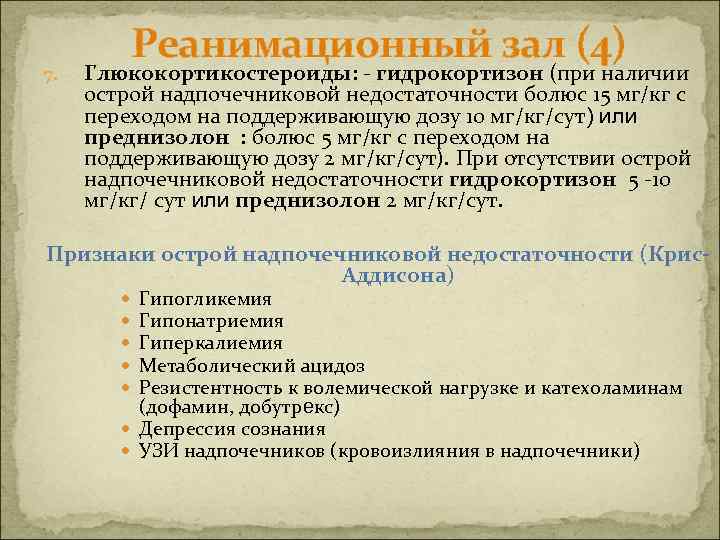 Реанимационный зал (4)

7. Глюкокортикостероиды: - гидрокортизон (при наличии острой надпочечниковой недостаточности болюс 15 мг/кг с переходом на поддерживающую дозу 10 мг/кг/сут) или преднизолон : болюс 5 мг/кг с переходом на поддерживающую дозу 2 мг/кг/сут). При отсутствии острой надпочечниковой недостаточности гидрокортизон 5 -10 мг/кг/ сут или преднизолон 2 мг/кг/сут.

Признаки острой надпочечниковой недостаточности (Крис-Аддисона)

- Гипогликемия
- Гипонатриемия
- Гиперкалиемия
- Метаболический ацидоз
- Резистентность к волемической нагрузке и катехоламинам (дофамин, добутрекс)
- Депрессия сознания
- УЗИ надпочечников (кровоизлияния в надпочечники)